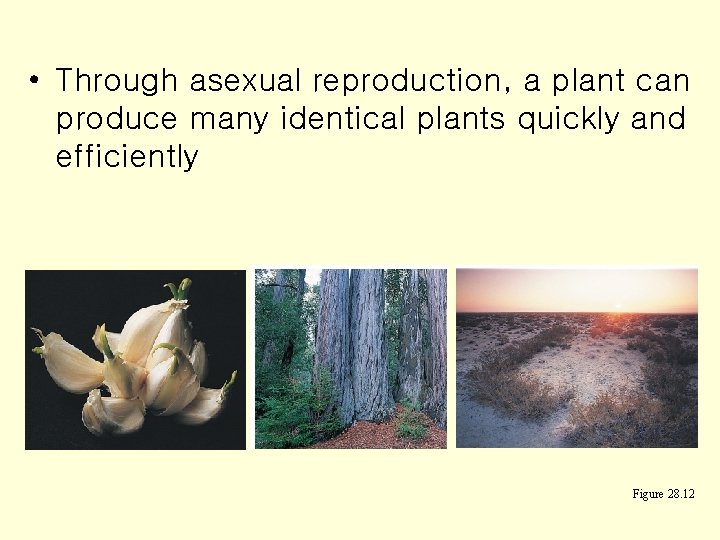 • Through asexual reproduction, a plant can produce many identical plants quickly and efficiently

Figure 28.12